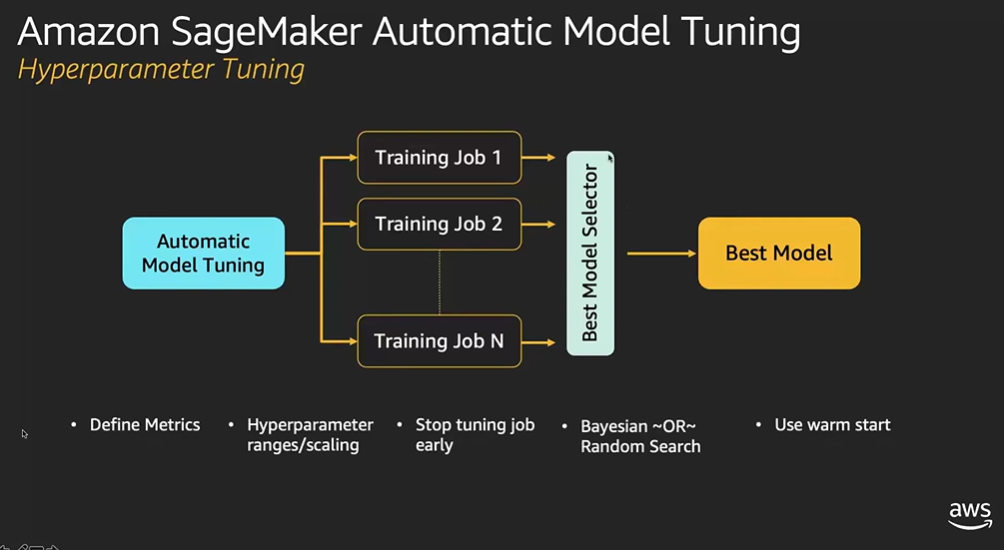 Amazon SageMaker Automatic Model Tuning
Hyperparameter Tuning

Automatic Model Tuning

Training Job 1

Training Job 2

Training Job N

Best Model Selector

Best Model

• Define Metrics
• Hyperparameter ranges/scaling
• Stop tuning job early
• Bayesian ~OR~ Random Search
• Use warm start

aws